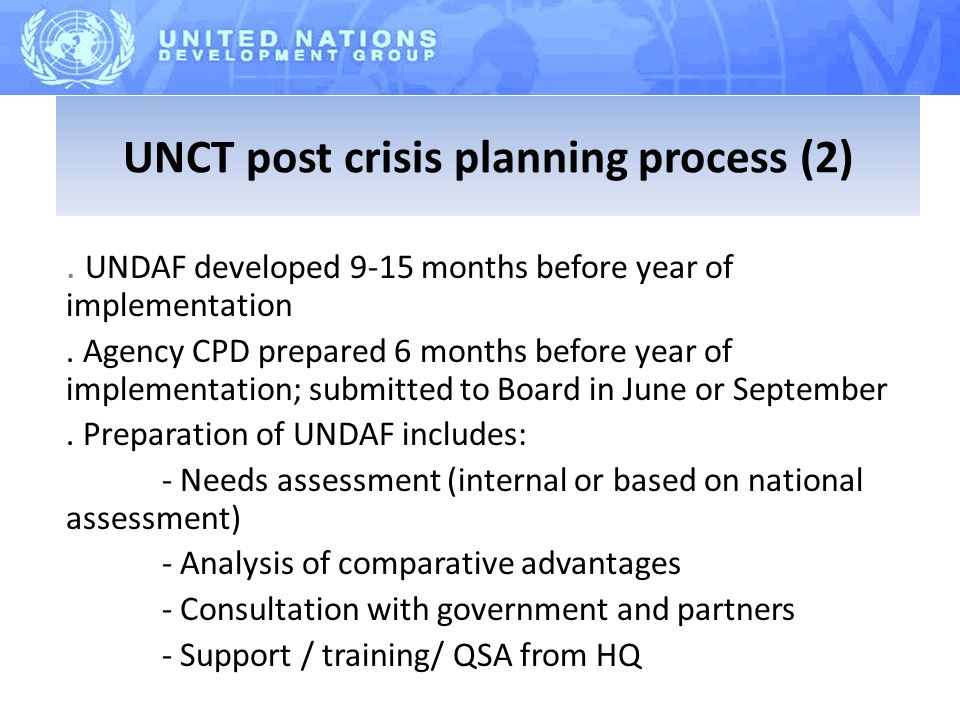 UNITED NATIONS
DEVELOPMENT GROUP

UNCT post crisis planning process (2)

. UNDAF developed 9-15 months before year of implementation

. Agency CPD prepared 6 months before year of implementation; submitted to Board in June or September

. Preparation of UNDAF includes:

- Needs assessment (internal or based on national assessment)

- Analysis of comparative advantages

- Consultation with government and partners

- Support / training/ QSA from HQ